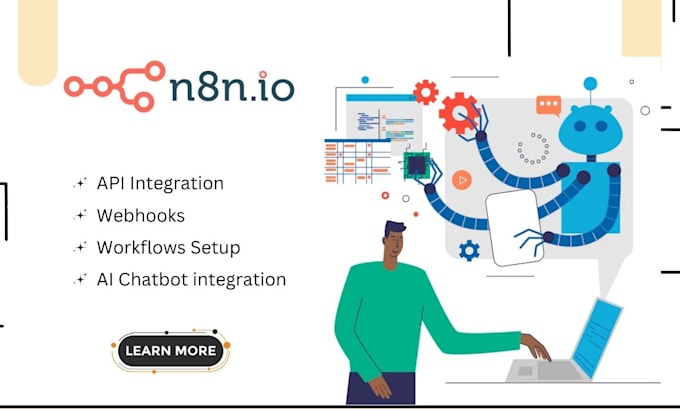 n8n.io

API Integration
Webhooks
Workflows Setup
AI Chatbot integration

LEARN MORE